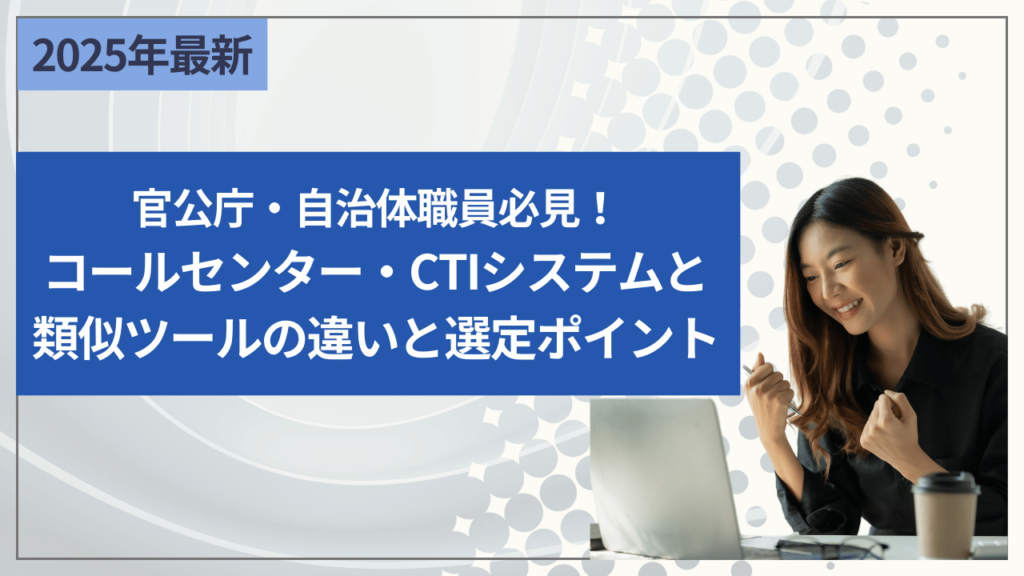 2025年最新

官公庁・自治体職員必見！
コールセンター・CTIシステムと
類似ツールの違いと選定ポイント